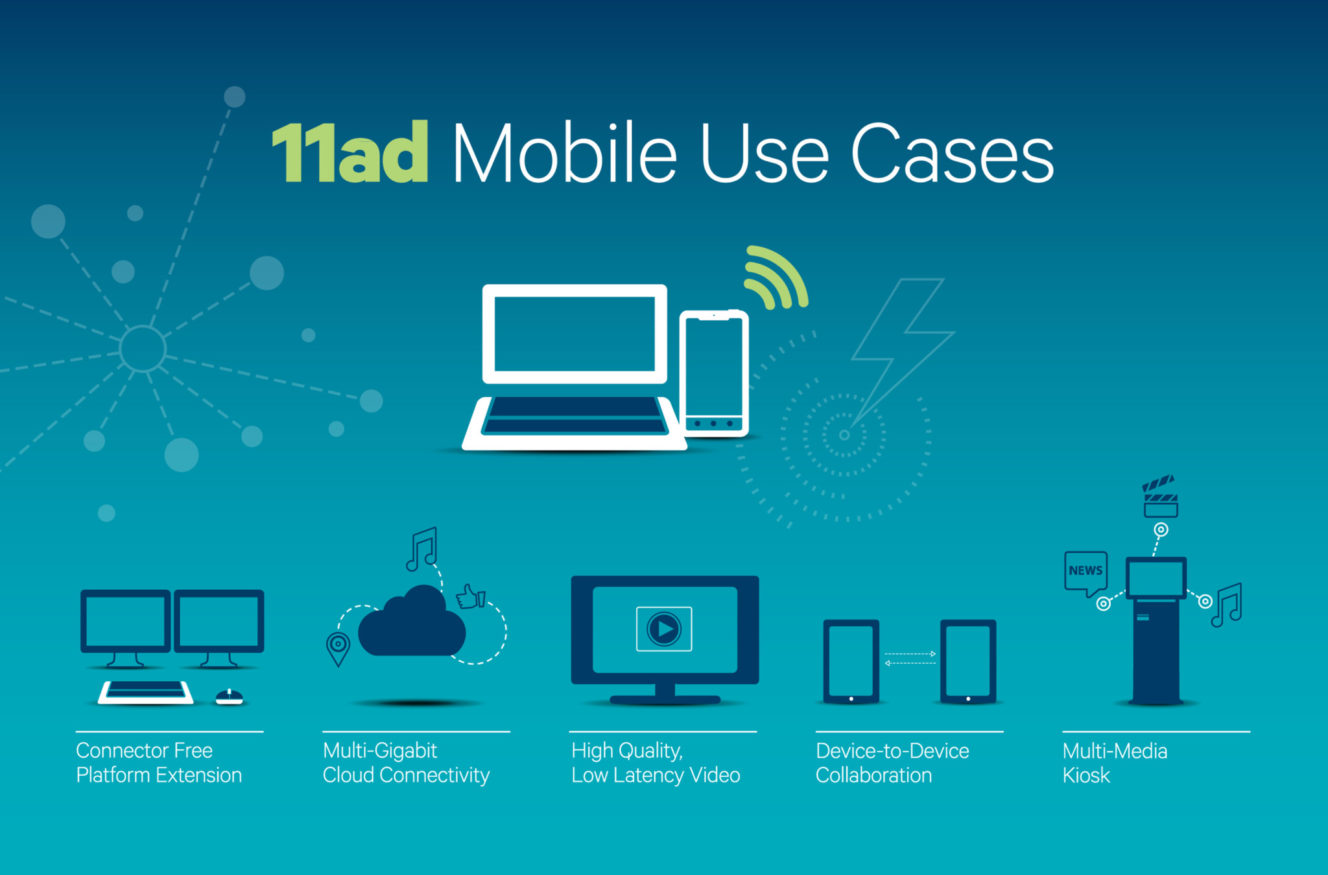 11ad Mobile Use Cases

NEWS

Connector Free Platform Extension

Multi-Gigabit Cloud Connectivity

High Quality, Low Latency Video

Device-to-Device Collaboration

Multi-Media Kiosk